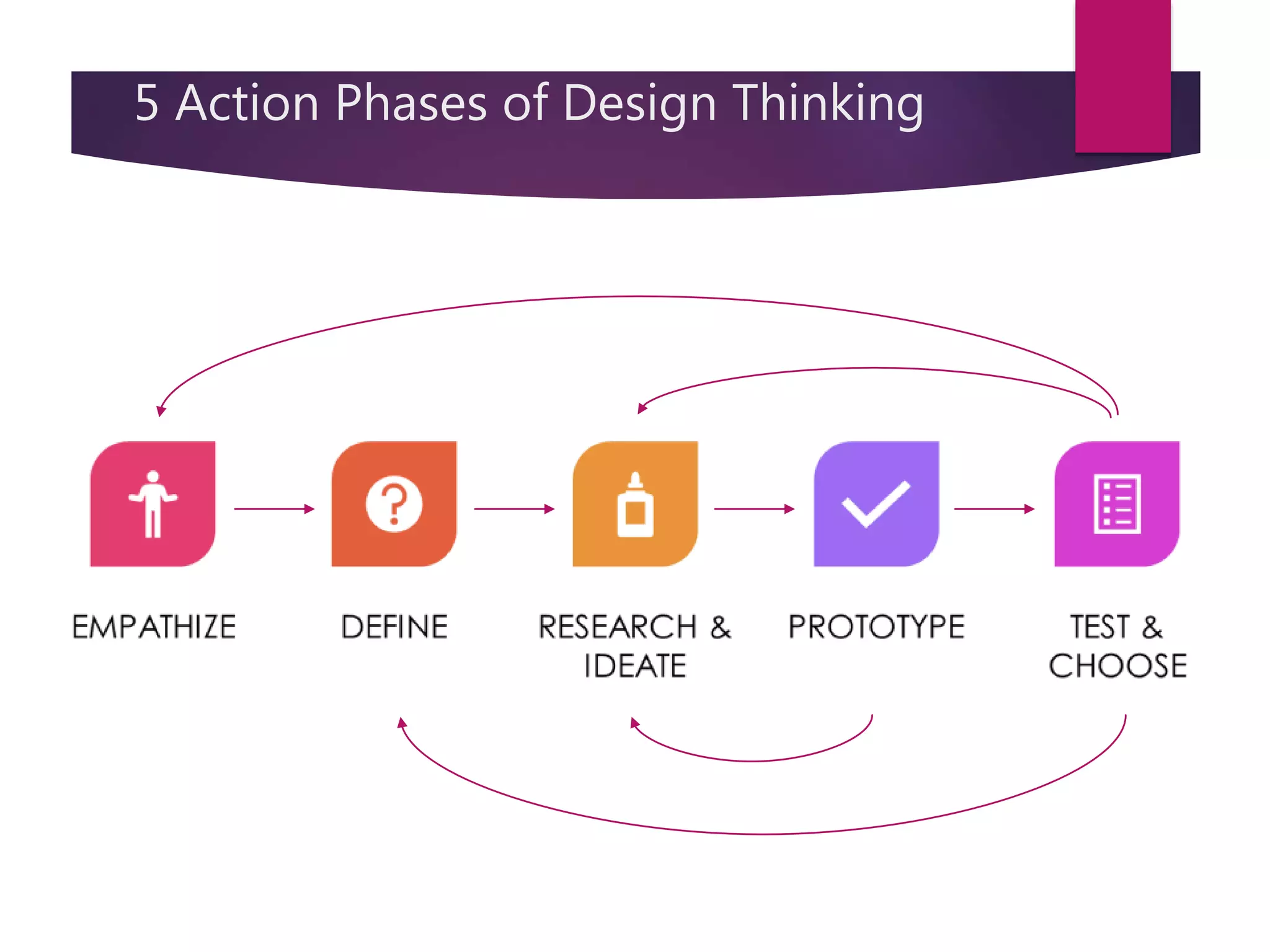 5 Action Phases of Design Thinking

EMPATHIZE

DEFINE

RESEARCH & IDEATE

PROTOTYPE

TEST & CHOOSE